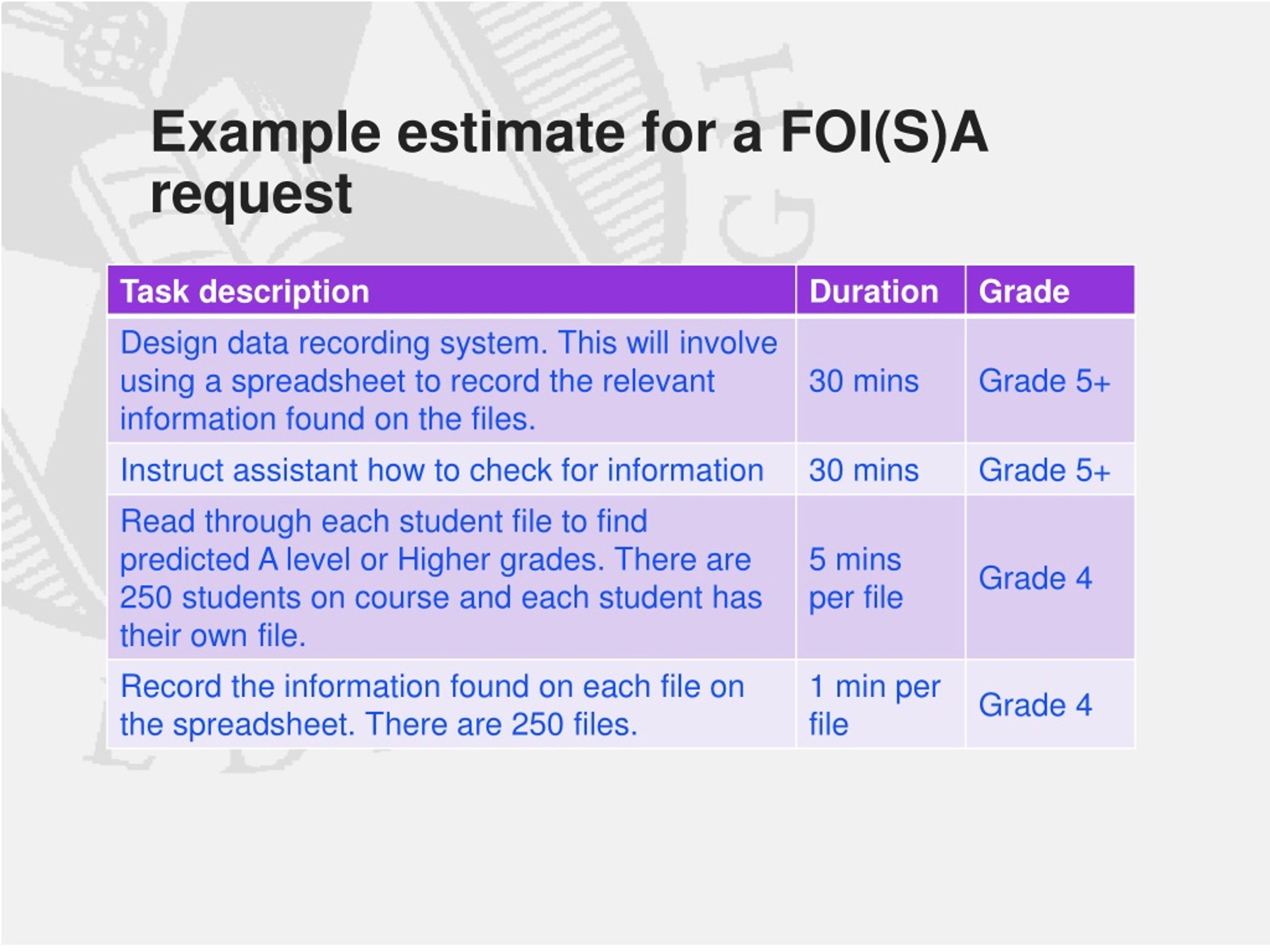 Example estimate for a FOI(S)A request

| Task description | Duration | Grade |
|---|---|---|
| Design data recording system. This will involve using a spreadsheet to record the relevant information found on the files. | 30 mins | Grade 5+ |
| Instruct assistant how to check for information | 30 mins | Grade 5+ |
| Read through each student file to find predicted A level or Higher grades. There are 250 students on course and each student has their own file. | 5 mins per file | Grade 4 |
| Record the information found on each file on the spreadsheet. There are 250 files. | 1 min per file | Grade 4 |